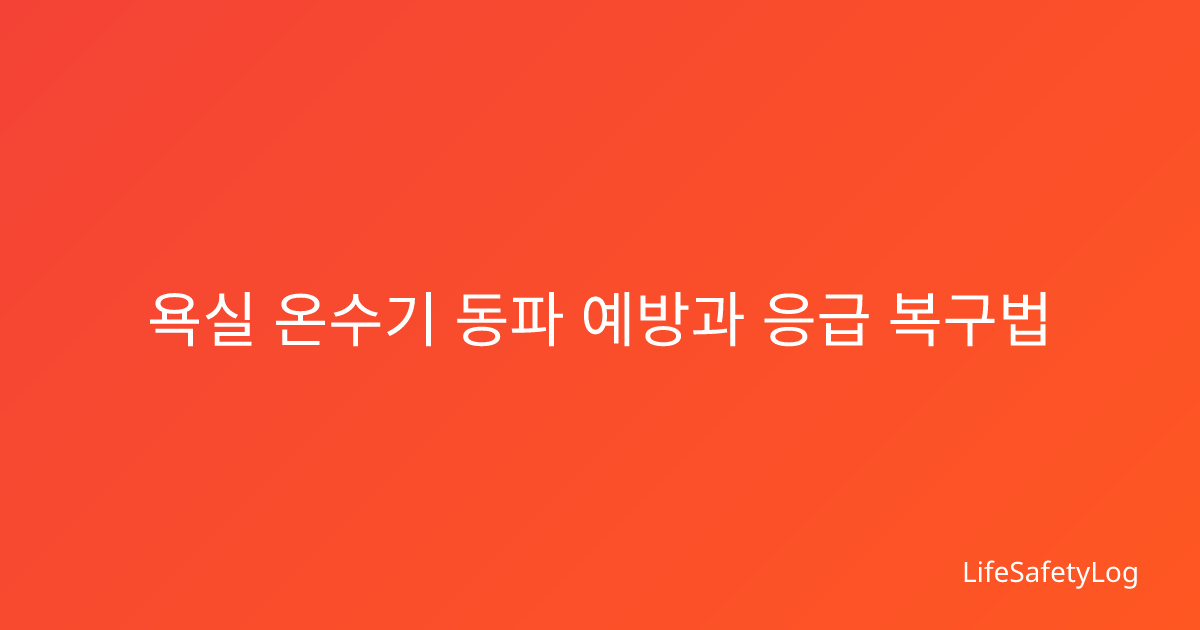 욕실 온수기 동파 예방과 응급 복구법

LifeSafetyLog